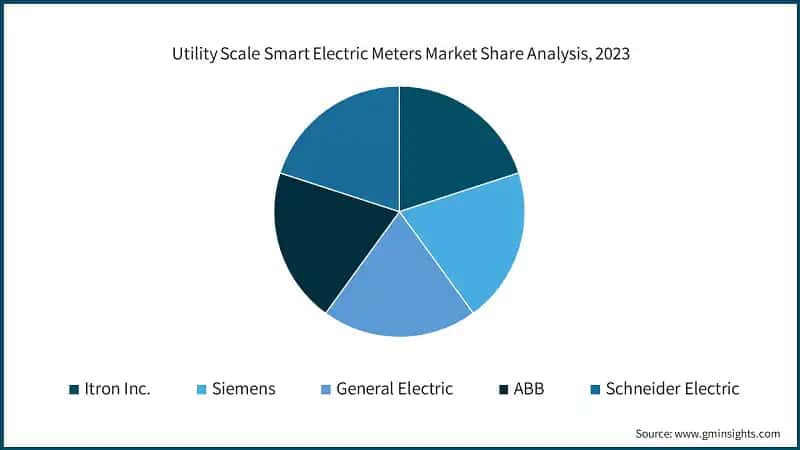 Utility Scale Smart Electric Meters Market Share Analysis, 2023

Itron Inc.
Siemens
General Electric
ABB
Schneider Electric

Source: www.gminsights.com